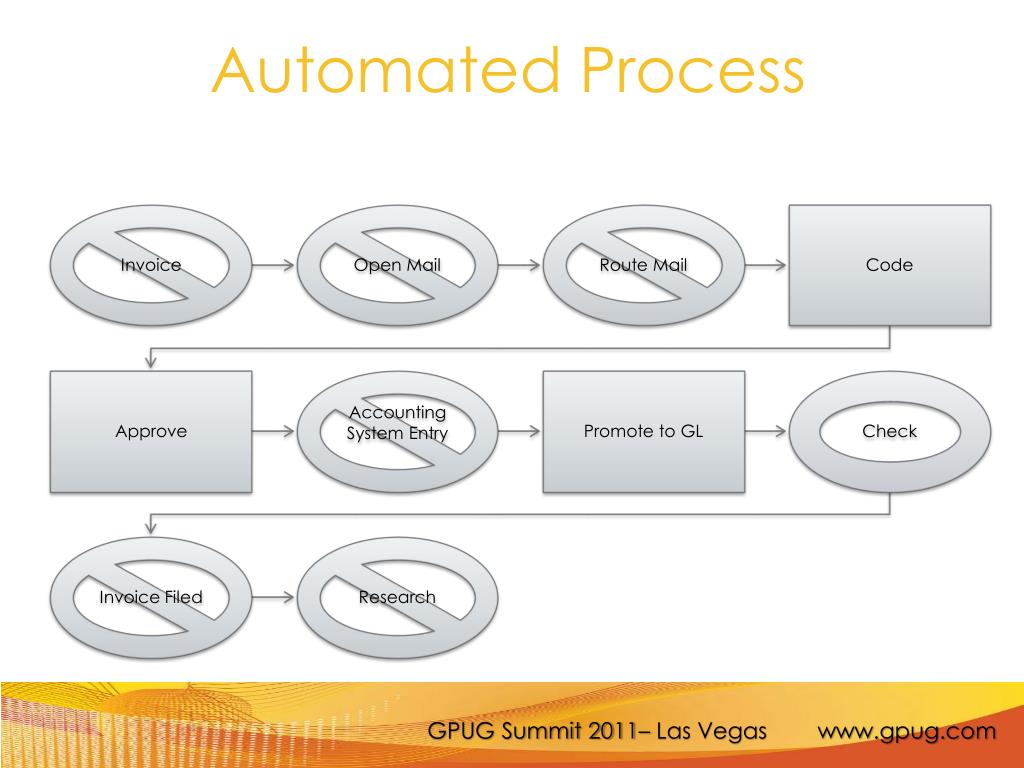 Automated Process

Invoice

Open Mail

Route Mail

Code

Approve

Accounting System Entry

Promote to GL

Check

Invoice Filed

Research

GPUG Summit 2011– Las Vegas www.gpug.com